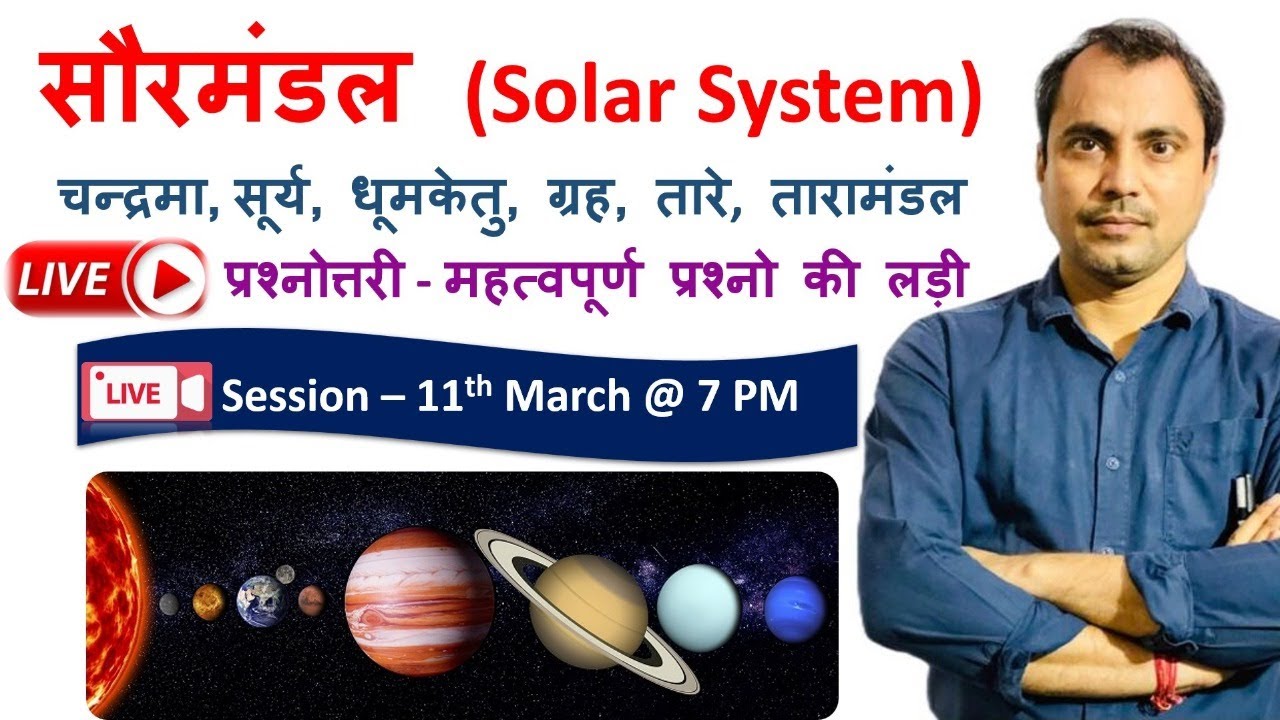 सौरमंडल (Solar System)

चन्द्रमा, सूर्य, धूमकेतु, ग्रह, तारे, तारामंडल

LIVE प्रश्नोत्तरी - महत्वपूर्ण प्रश्नो की लड़ी

LIVE Session – 11$^{th}$ March @ 7 PM